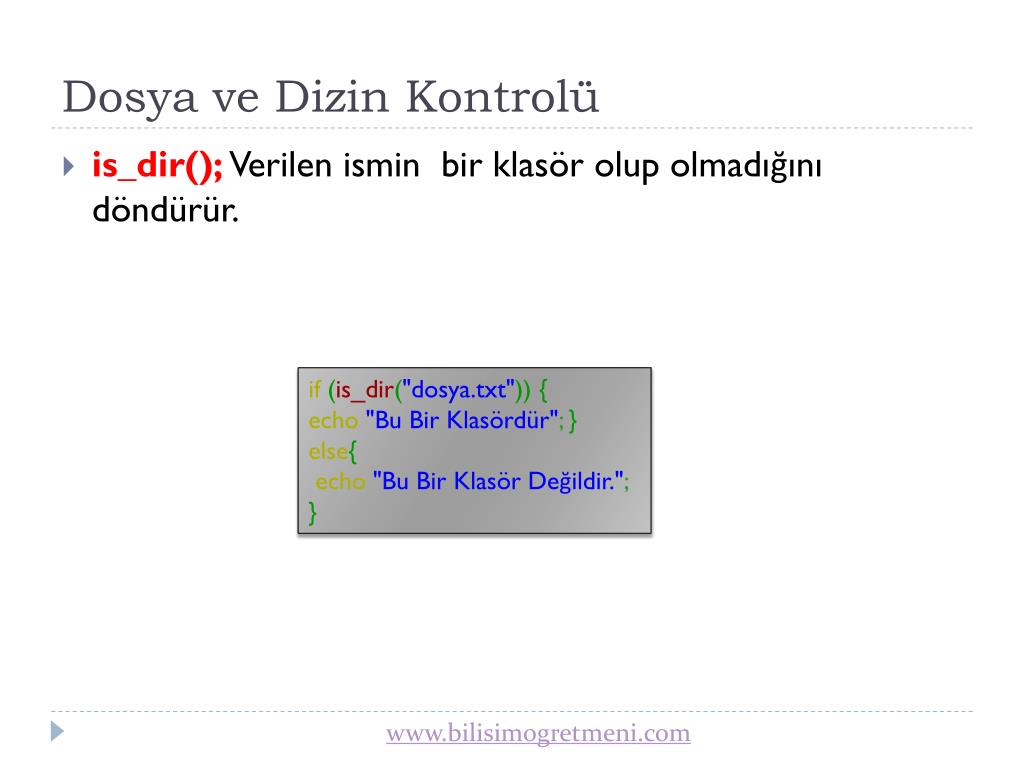 Dosya ve Dizin Kontrolü

is_dir(); Verilen ismin  bir klasör olup olmadığını döndürür.

if (is_dir("dosya.txt")) {
echo "Bu Bir Klasördür"; }
else{
 echo "Bu Bir Klasör Değildir.";
}

www.bilisimogretmeni.com